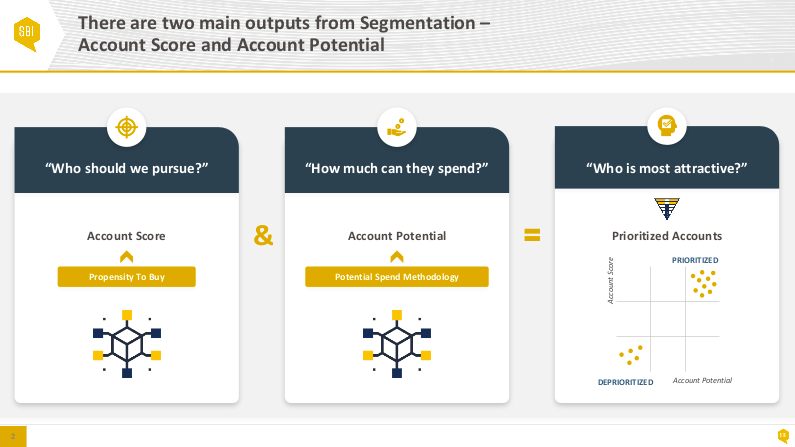 SBI

There are two main outputs from Segmentation – Account Score and Account Potential

"Who should we pursue?"

Account Score

Propensity To Buy

&

"How much can they spend?"

Account Potential

Potential Spend Methodology

=

"Who is most attractive?"

Prioritized Accounts

Account Score

PRIORITIZED

DEPRIORITIZED

Account Potential

2

SBI